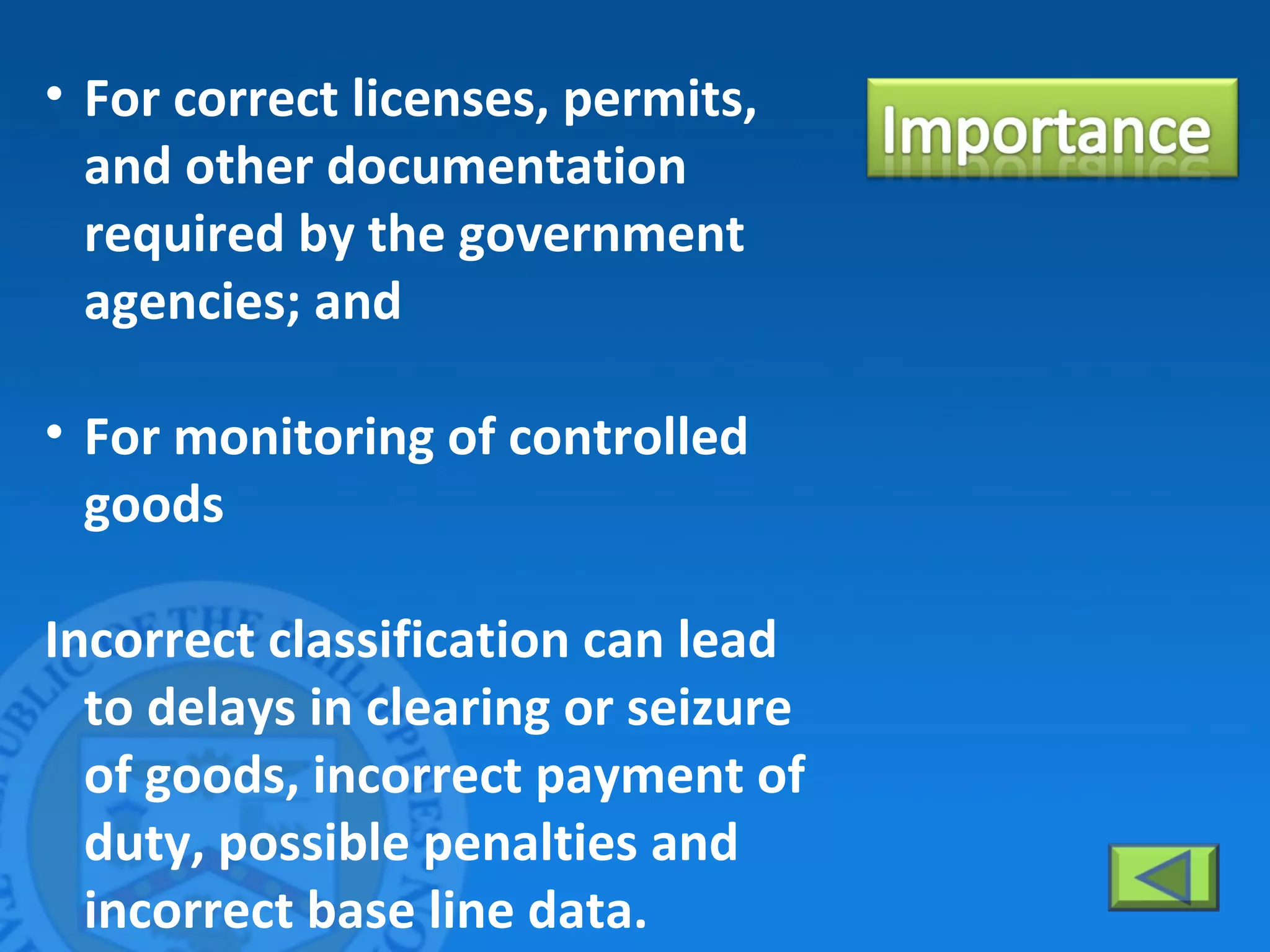 Importance

• For correct licenses, permits, and other documentation required by the government agencies; and

• For monitoring of controlled goods

Incorrect classification can lead to delays in clearing or seizure of goods, incorrect payment of duty, possible penalties and incorrect base line data.